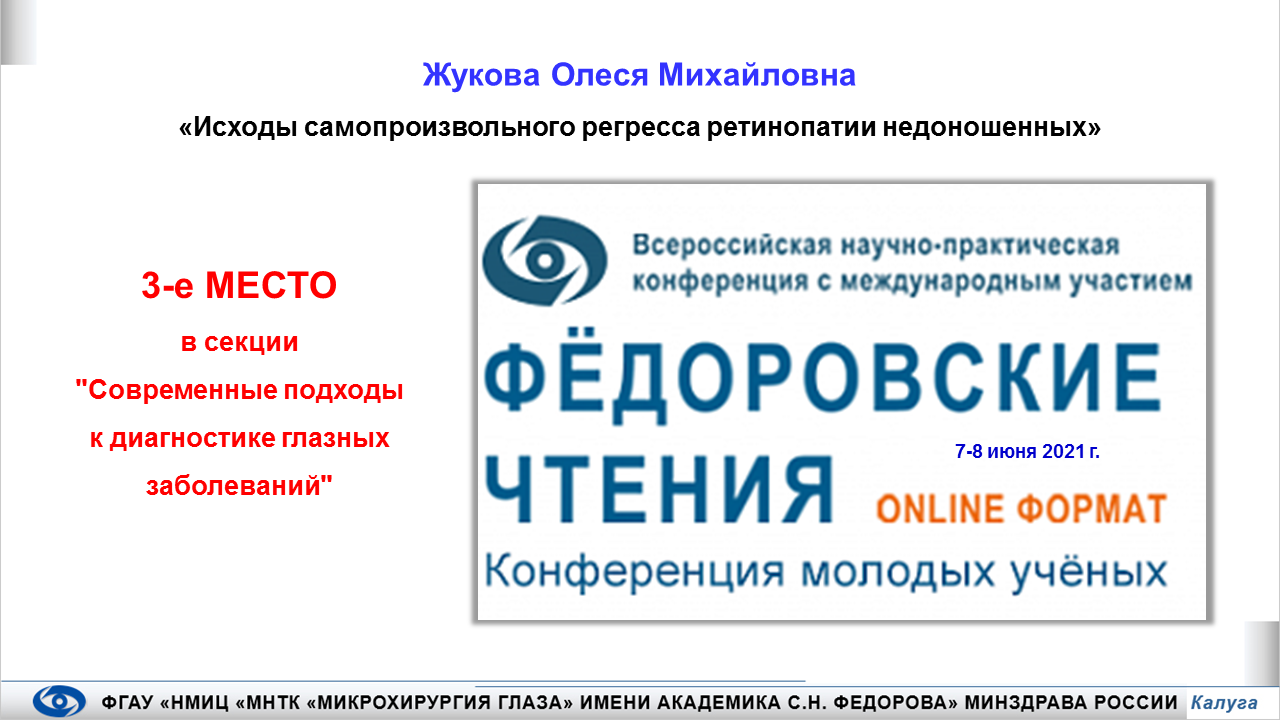 Жукова Олеся Михайловна

«Исходы самопроизвольного регресса ретинопатии недоношенных»

3-е МЕСТО
в секции
"Современные подходы к диагностике глазных заболеваний"

Всероссийская научно-практическая конференция с международным участием

ФЁДОРОВСКИЕ ЧТЕНИЯ

7-8 июня 2021 г.

ONLINE ФОРМАТ

Конференция молодых учёных

ФГАУ «НМИЦ «МНТК «МИКРОХИРУРГИЯ ГЛАЗА» ИМЕНИ АКАДЕМИКА С.Н. ФЕДОРОВА» МИНЗДРАВА РОССИИ Калуга